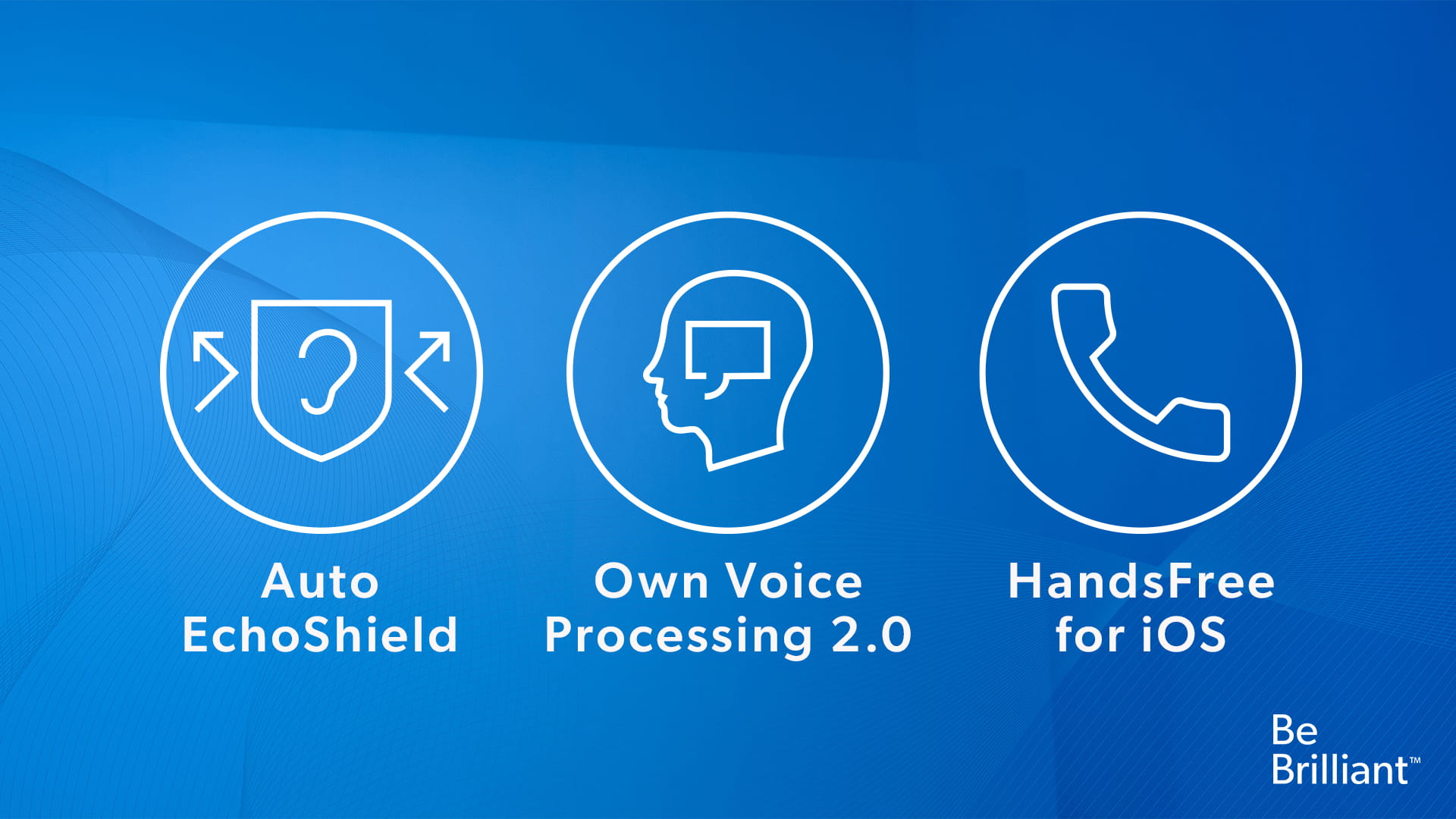 Auto EchoShield

Own Voice Processing 2.0

HandsFree for iOS

Be Brilliant™